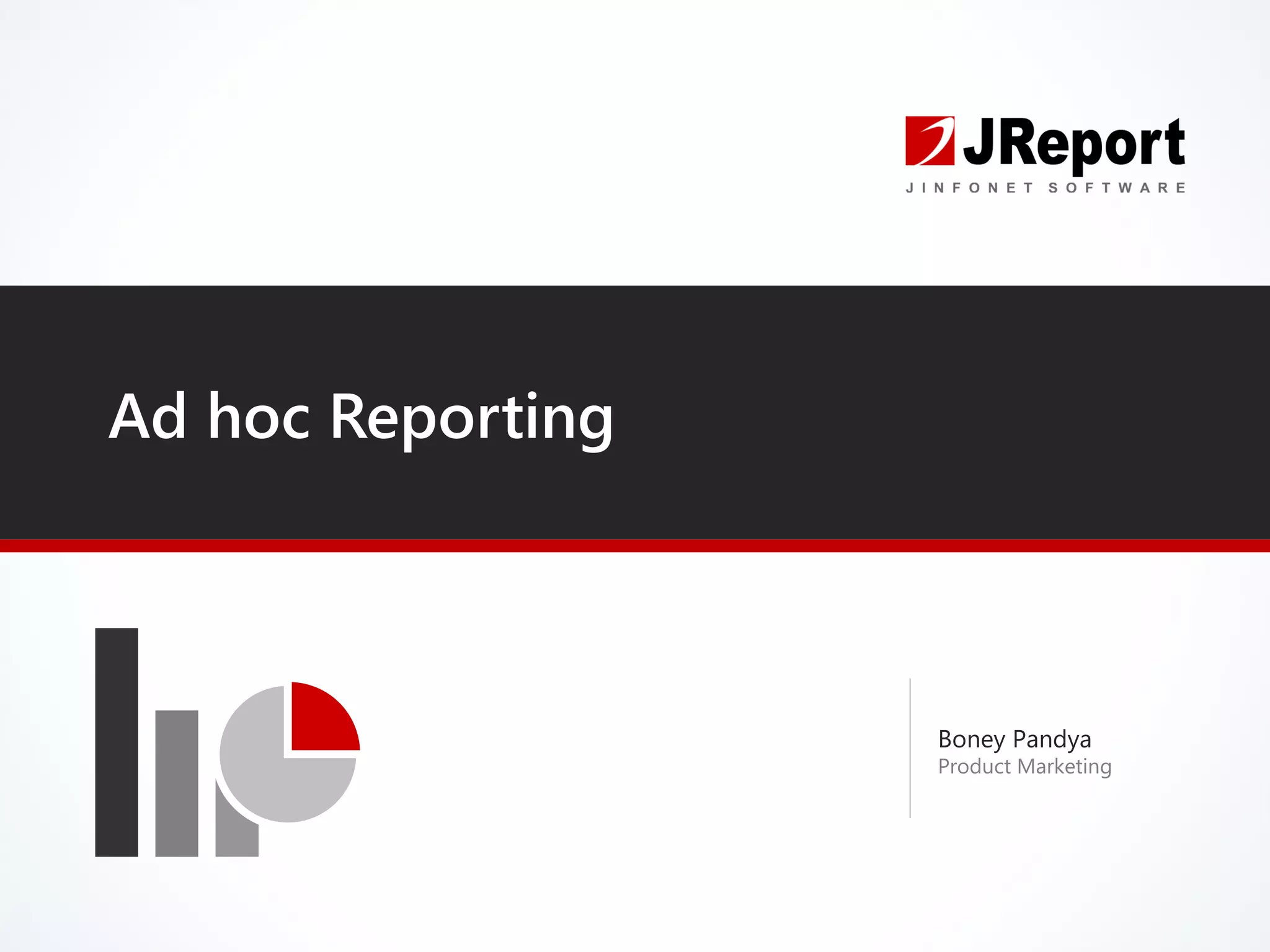 JReport
JINFONET SOFTWARE

Ad hoc Reporting

Boney Pandya
Product Marketing